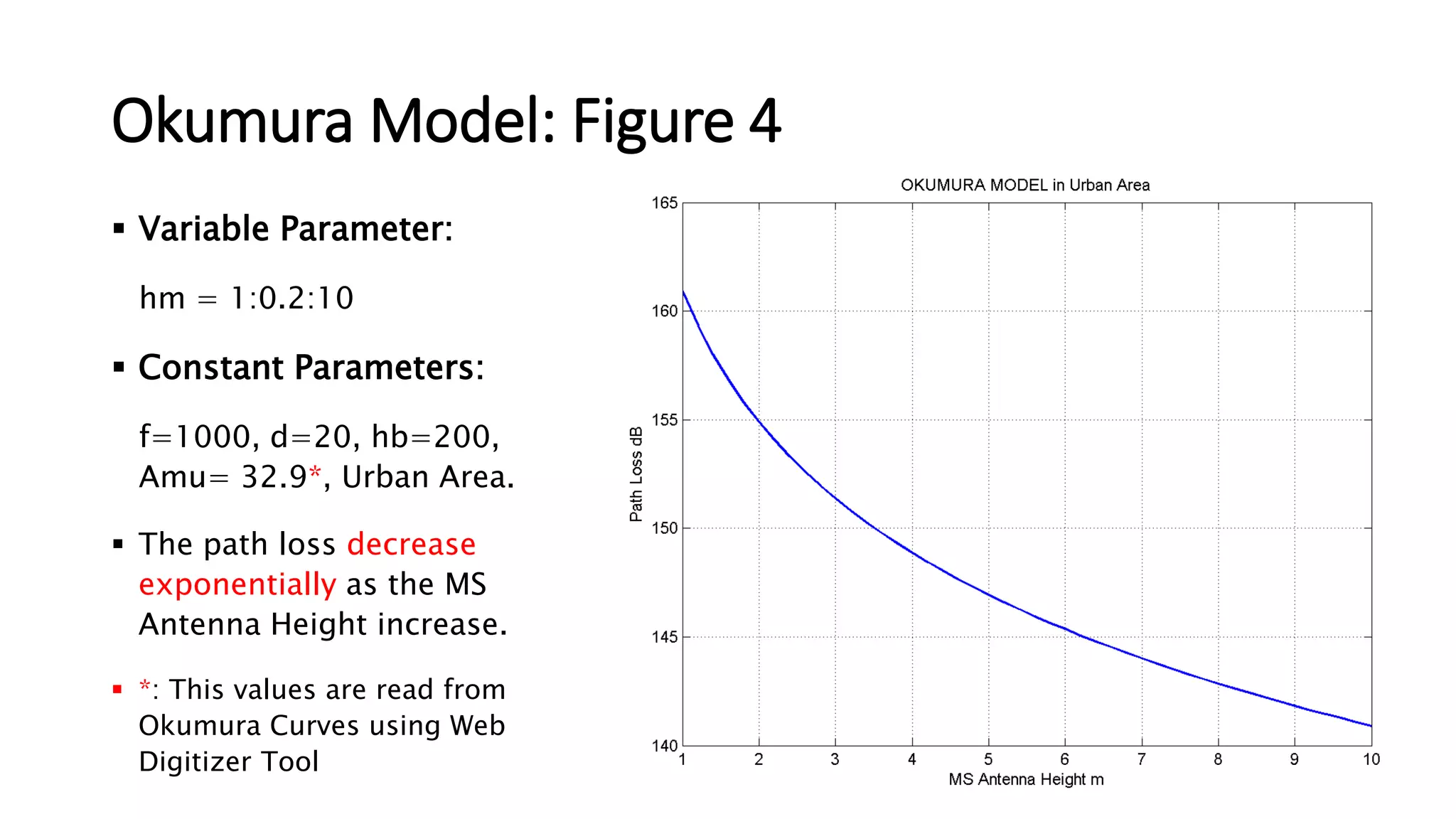 Okumura Model: Figure 4

▪ Variable Parameter:

hm = 1:0.2:10

▪ Constant Parameters:

f=1000, d=20, hb=200, Amu= 32.9*, Urban Area.

▪ The path loss decrease exponentially as the MS Antenna Height increase.

▪ *: This values are read from Okumura Curves using Web Digitizer Tool

OKUMURA MODEL in Urban Area

165
160
155
150
145
140

Path Loss dB

1 2 3 4 5 6 7 8 9 10

MS Antenna Height m